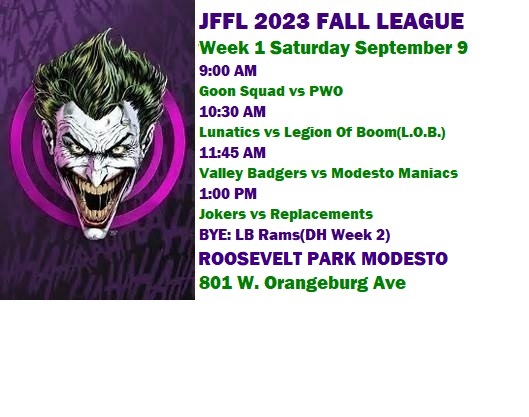 JFFL 2023 FALL LEAGUE

Week 1 Saturday September 9

9:00 AM

Goon Squad vs PWO

10:30 AM

Lunatics vs Legion Of Boom(L.O.B.)

11:45 AM

Valley Badgers vs Modesto Maniacs

1:00 PM

Jokers vs Replacements

BYE: LB Rams(DH Week 2)

ROOSEVELT PARK MODESTO

801 W. Orangeburg Ave